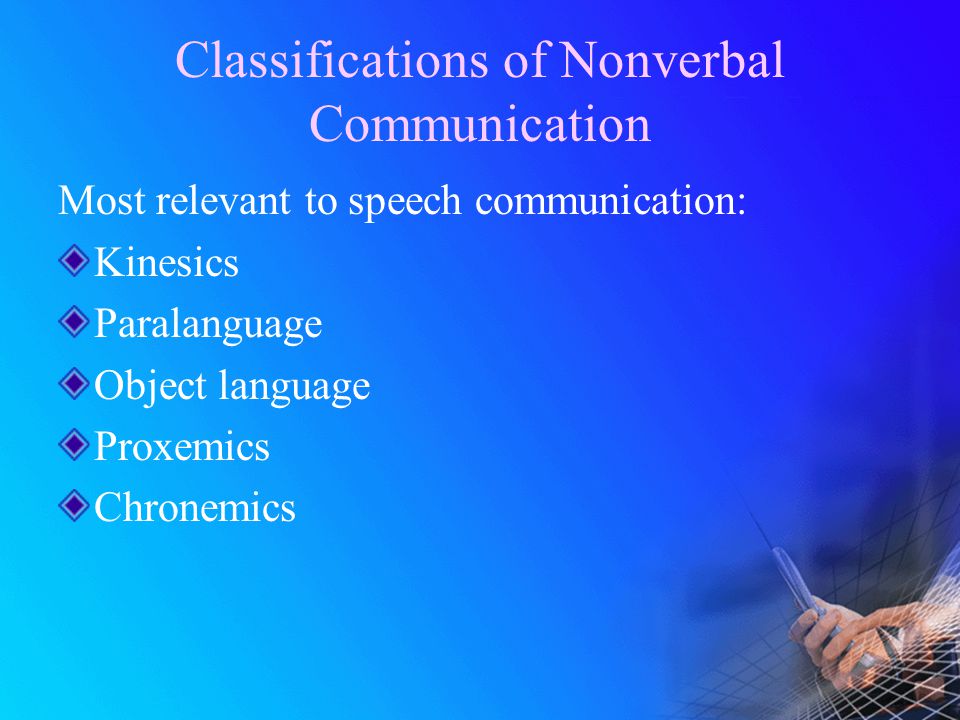 Classifications of Nonverbal Communication

Most relevant to speech communication:

Kinesics

Paralanguage

Object language

Proxemics

Chronemics